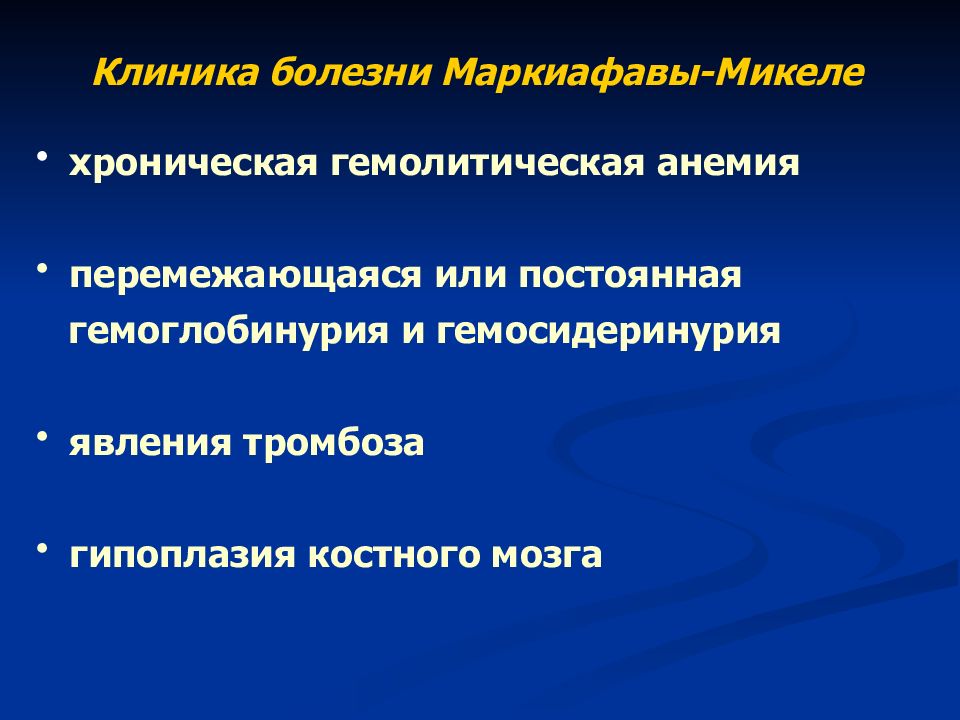 Клиника болезни Маркиафавы-Микеле

• хроническая гемолитическая анемия

• перемежающаяся или постоянная гемоглобинурия и гемосидеринурия

• явления тромбоза

• гипоплазия костного мозга